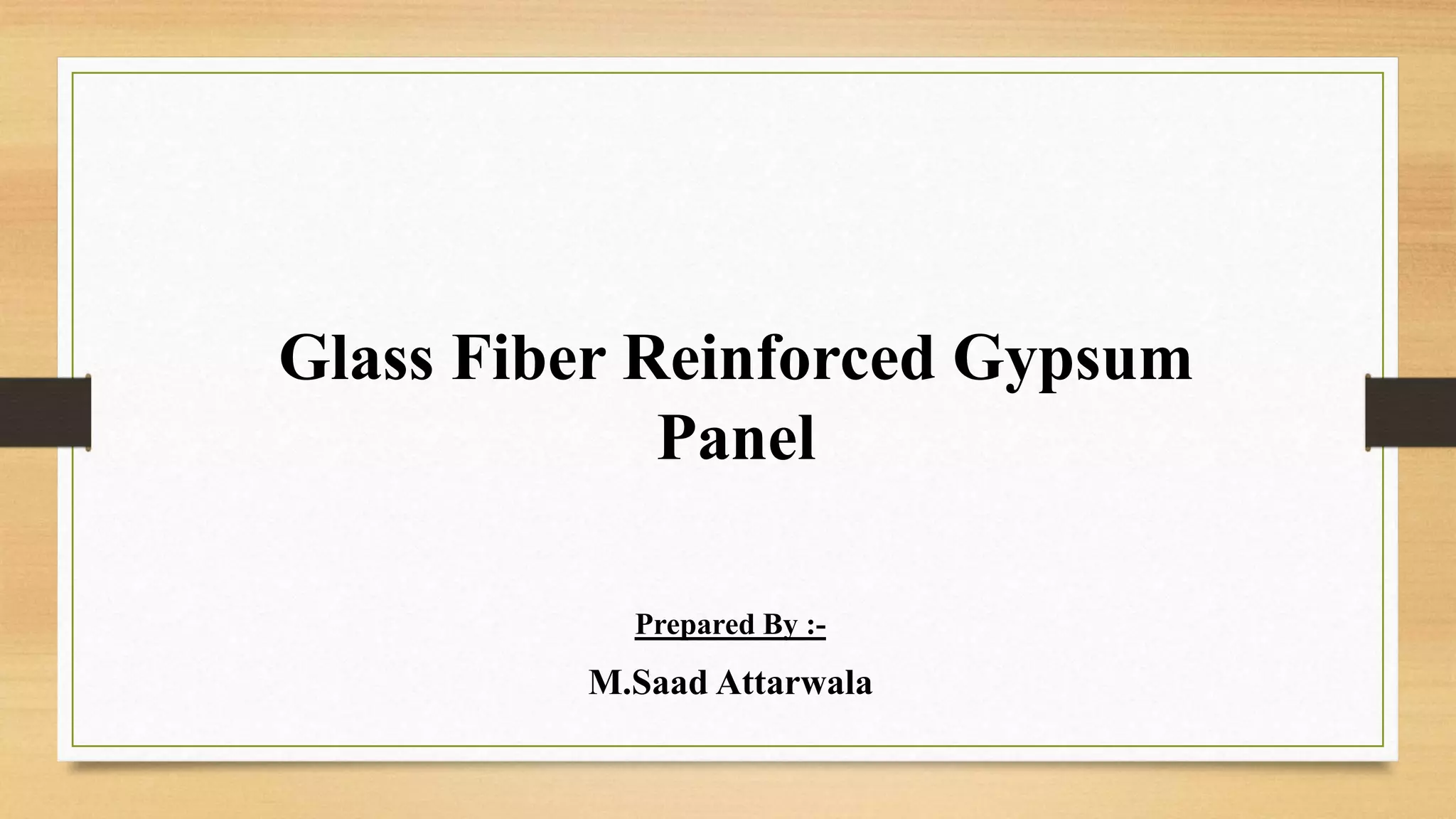 Glass Fiber Reinforced Gypsum Panel

Prepared By :-

M.Saad Attarwala